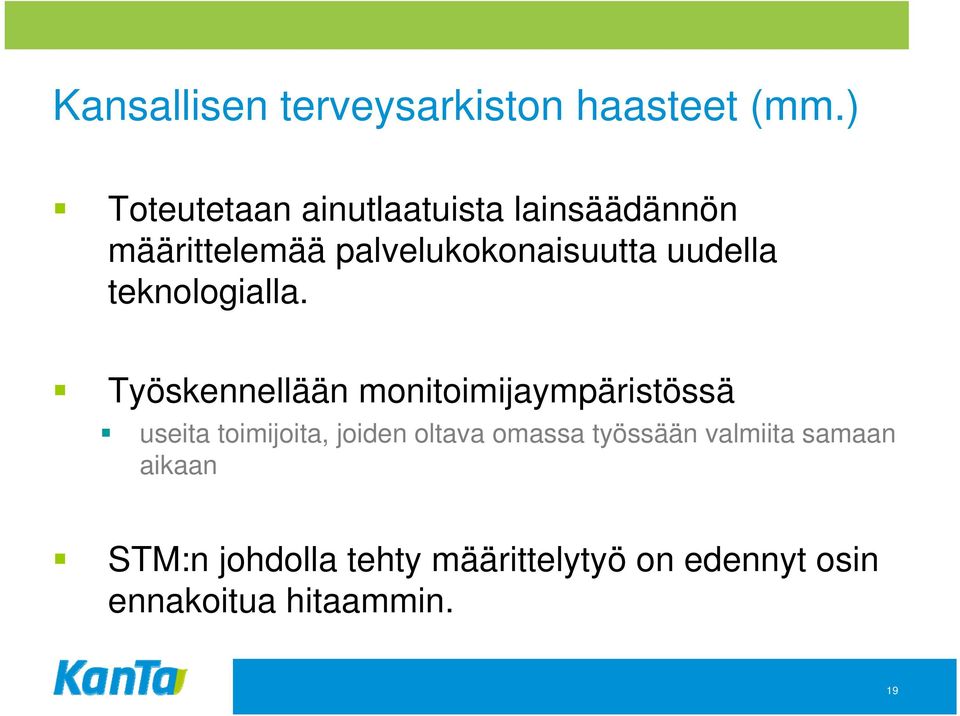 Kansallisen terveysarkiston haasteet (mm.)

Toteutetaan ainutlaatuista lainsäädännön määrittelemää palvelukokonaisuutta uudella teknologialla.

Työskennellään monitoimijaympäristössä

useita toimijoita, joiden oltava omassa työssään valmiita samaan aikaan

STM:n johdolla tehty määrittelytyö on edennyt osin ennakoitua hitaammin.

KanTa

19